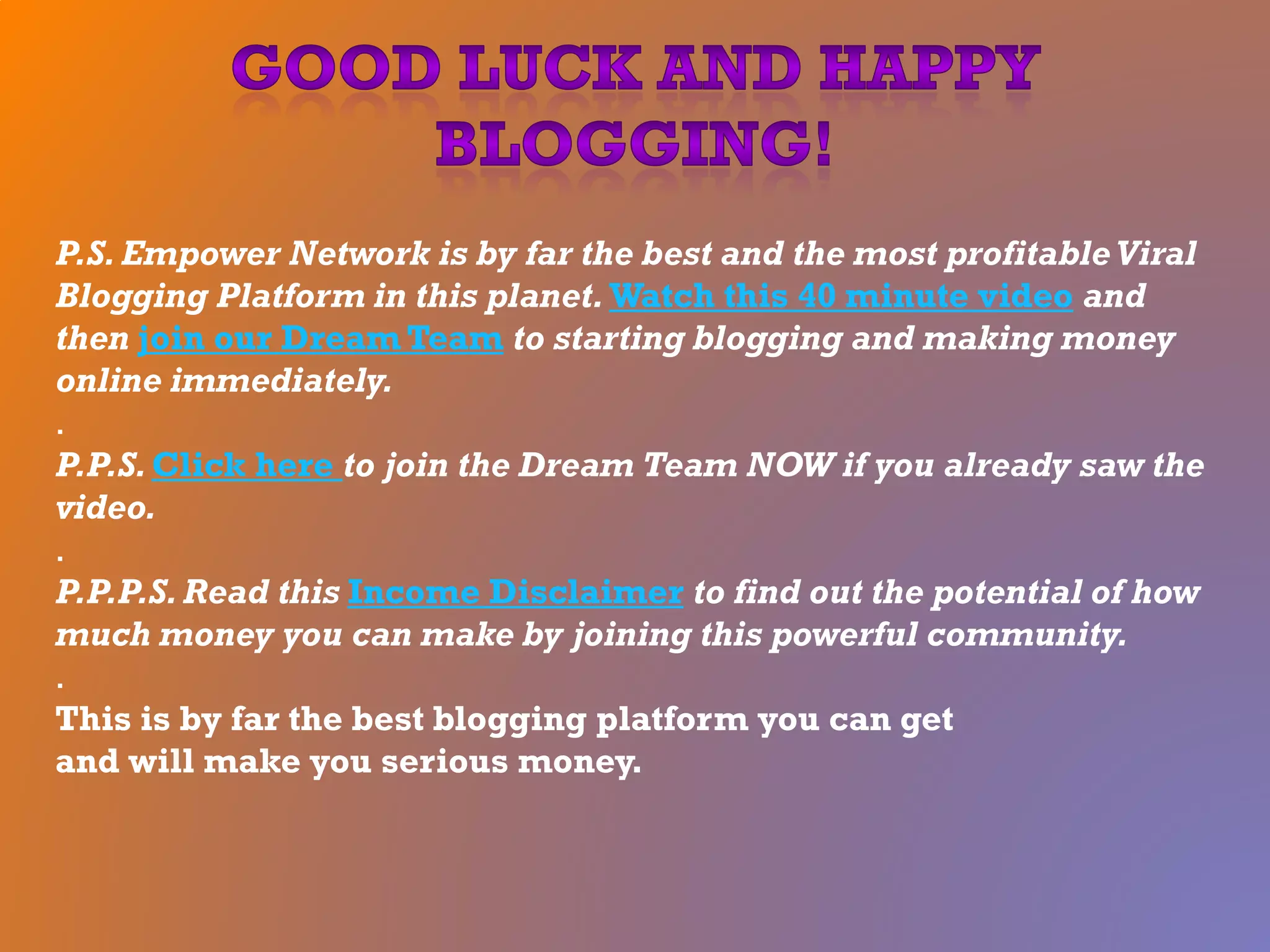 GOOD LUCK AND HAPPY BLOGGING!

P.S. Empower Network is by far the best and the most profitable Viral Blogging Platform in this planet. Watch this 40 minute video and then join our Dream Team to starting blogging and making money online immediately.

.

P.P.S. Click here to join the Dream Team NOW if you already saw the video.

.

P.P.P.S. Read this Income Disclaimer to find out the potential of how much money you can make by joining this powerful community.

.

This is by far the best blogging platform you can get
and will make you serious money.